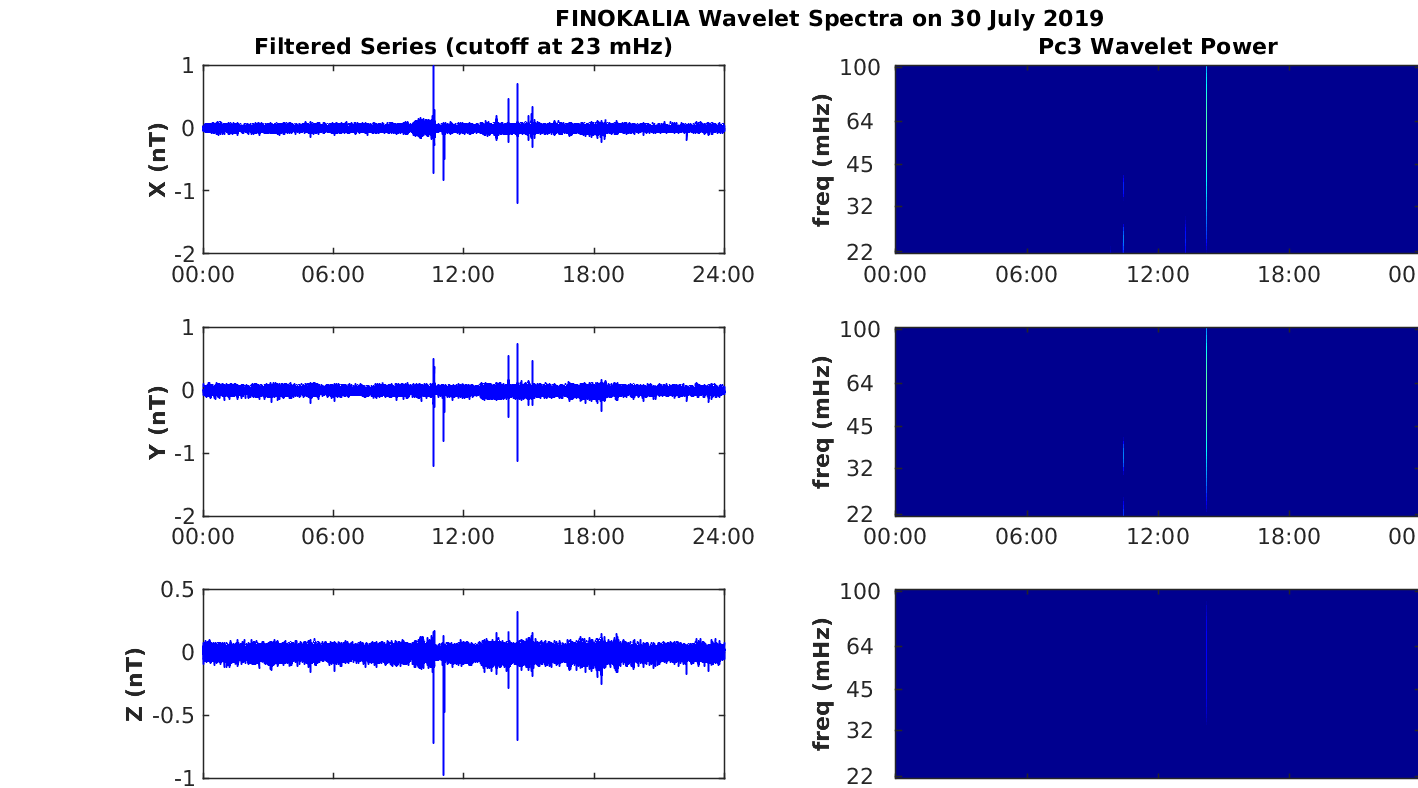 FINOKALIA Wavelet Spectra on 30 July 2019

Filtered Series (cutoff at 23 mHz)

X (nT)
1
0
-1
-2
00:00 06:00 12:00 18:00 24:00

Y (nT)
1
0
-1
-2
00:00 06:00 12:00 18:00 24:00

Z (nT)
0.5
0
-0.5
-1

Pc3 Wavelet Power

freq (mHz)
100
64
45
32
22
00:00 06:00 12:00 18:00 00

freq (mHz)
100
64
45
32
22
00:00 06:00 12:00 18:00 00

freq (mHz)
100
64
45
32
22